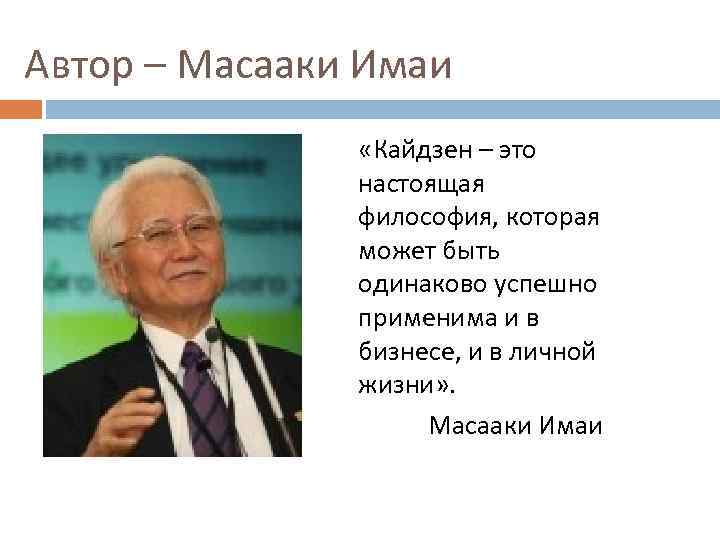 Автор – Масааки Имаи

«Кайдзен – это настоящая философия, которая может быть одинаково успешно применима и в бизнесе, и в личной жизни».

Масааки Имаи